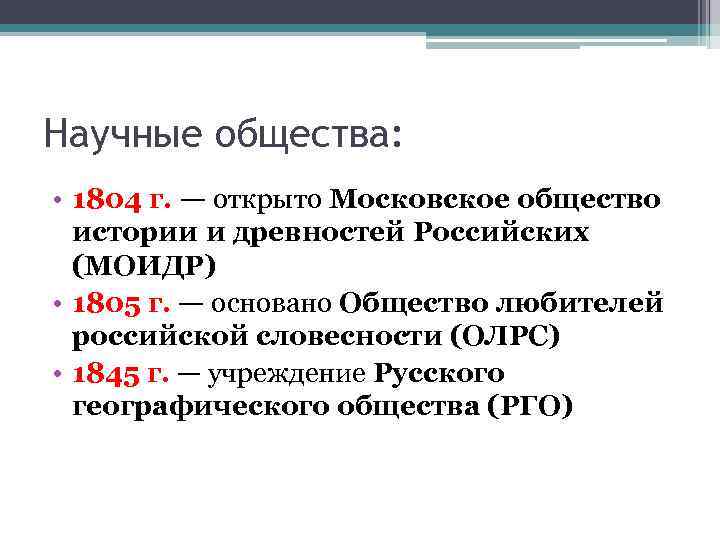 Научные общества:

• 1804 г. — открыто Московское общество истории и древностей Российских (МОИДР)
• 1805 г. — основано Общество любителей российской словесности (ОЛРС)
• 1845 г. — учреждение Русского географического общества (РГО)